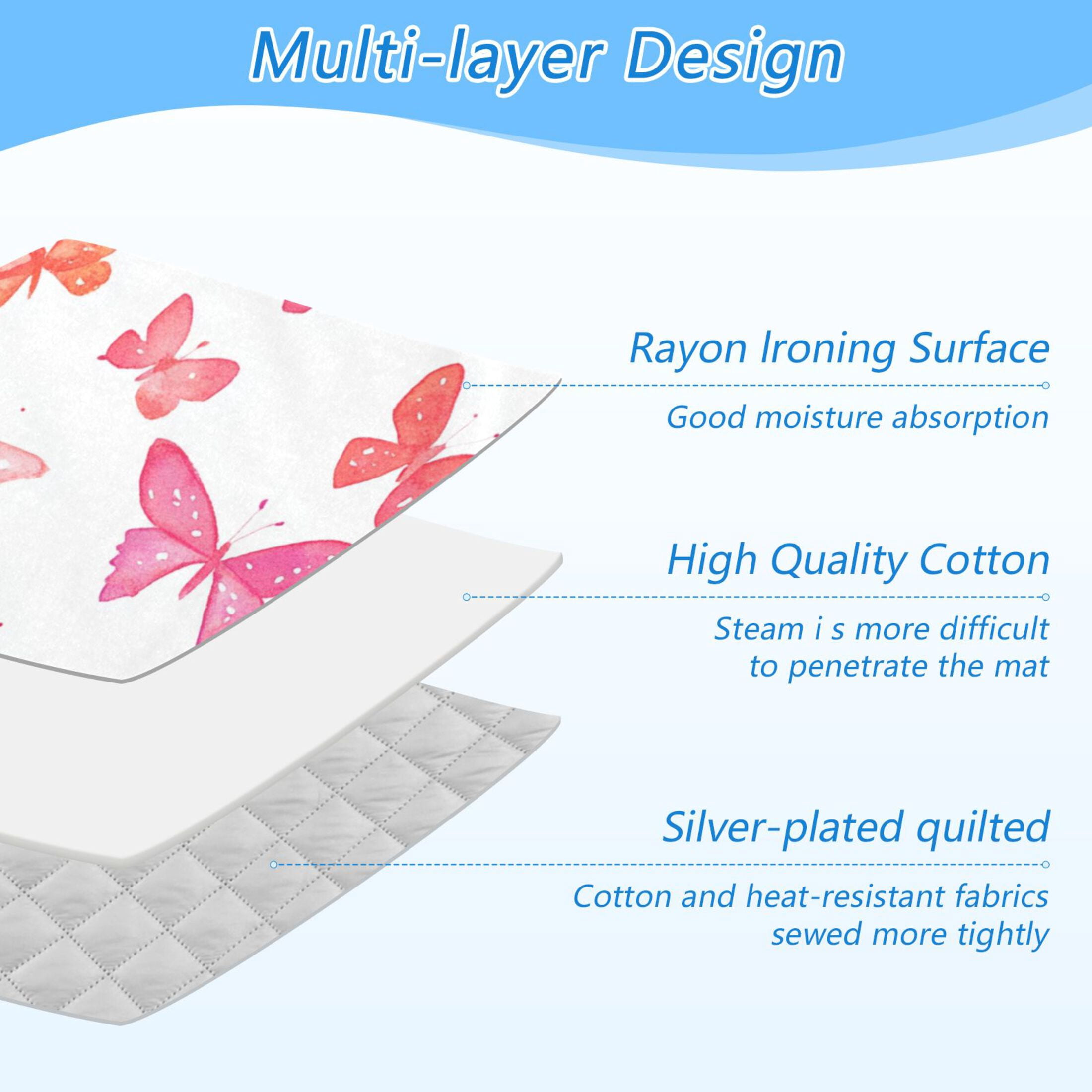 Multi-layer Design

Rayon Ironing Surface

Good moisture absorption

High Quality Cotton

Steam i s more difficult to penetrate the mat

Silver-plated quilted

Cotton and heat-resistant fabrics sewed more tightly